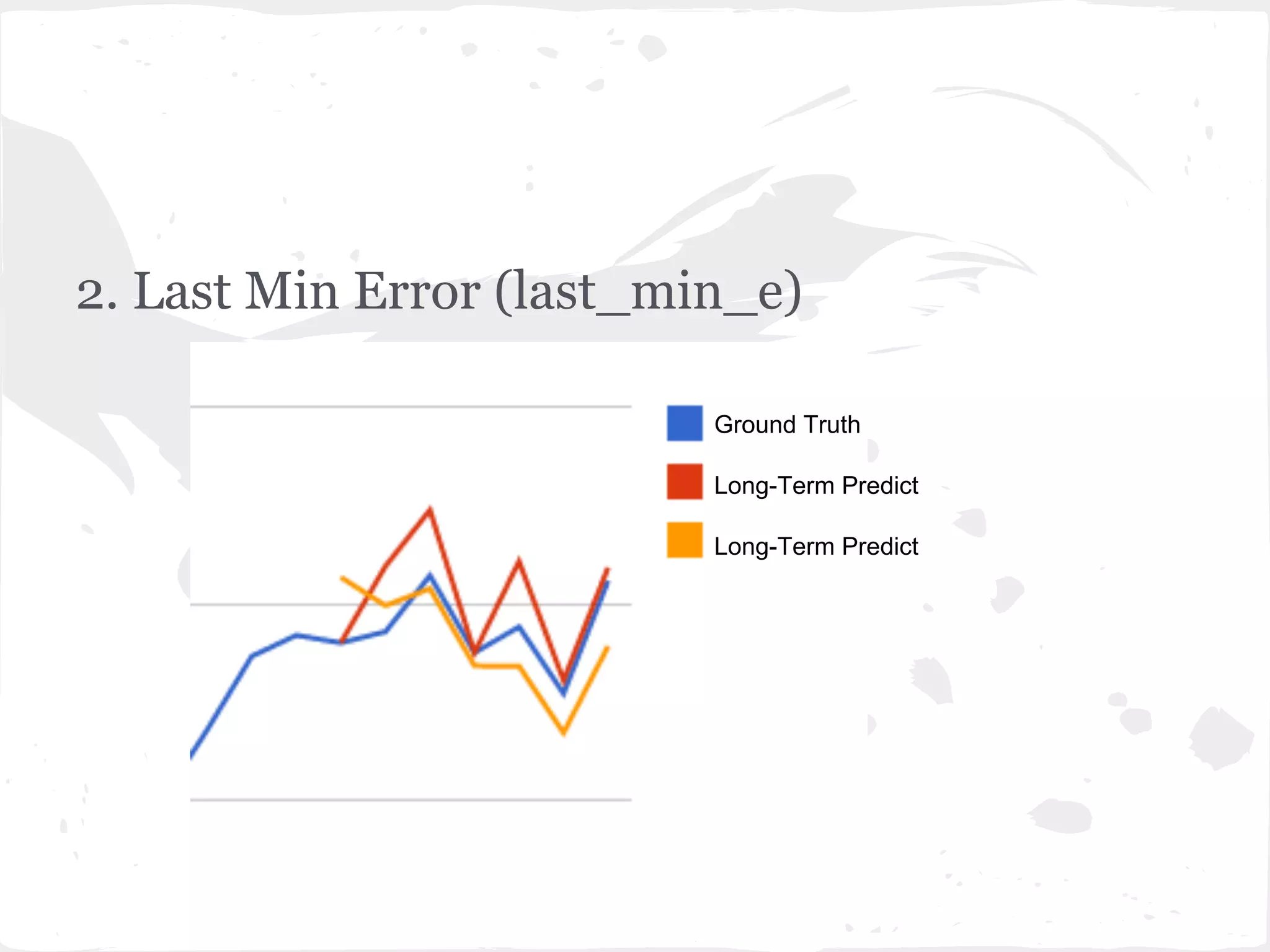 2. Last Min Error (last_min_e)

Ground Truth

Long-Term Predict

Long-Term Predict